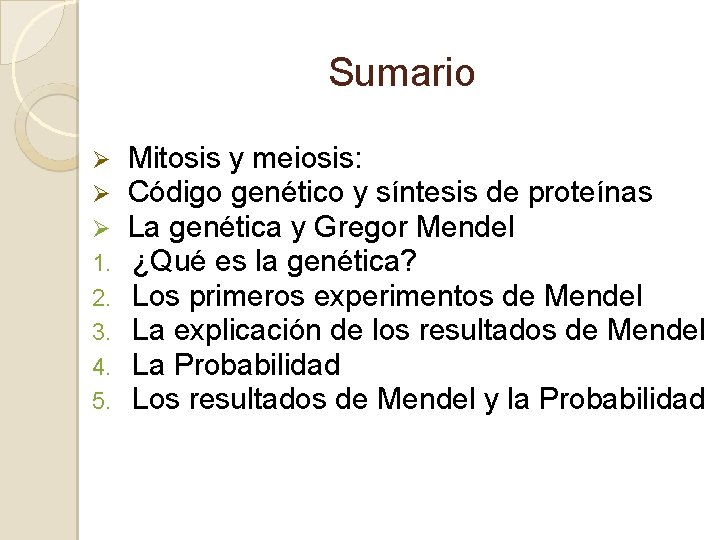 Sumario

➢ Mitosis y meiosis:
➢ Código genético y síntesis de proteínas
➢ La genética y Gregor Mendel
1. ¿Qué es la genética?
2. Los primeros experimentos de Mendel
3. La explicación de los resultados de Mendel
4. La Probabilidad
5. Los resultados de Mendel y la Probabilidad